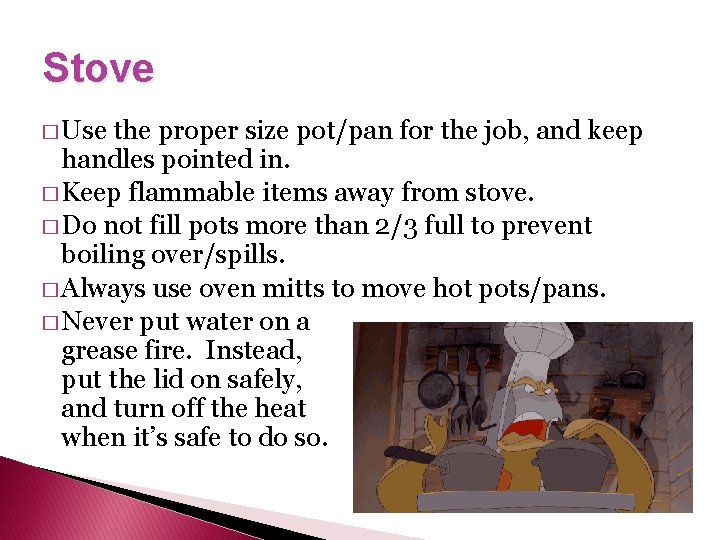 Stove

□ Use the proper size pot/pan for the job, and keep handles pointed in.

□ Keep flammable items away from stove.

□ Do not fill pots more than 2/3 full to prevent boiling over/spills.

□ Always use oven mitts to move hot pots/pans.

□ Never put water on a grease fire. Instead, put the lid on safely, and turn off the heat when it's safe to do so.